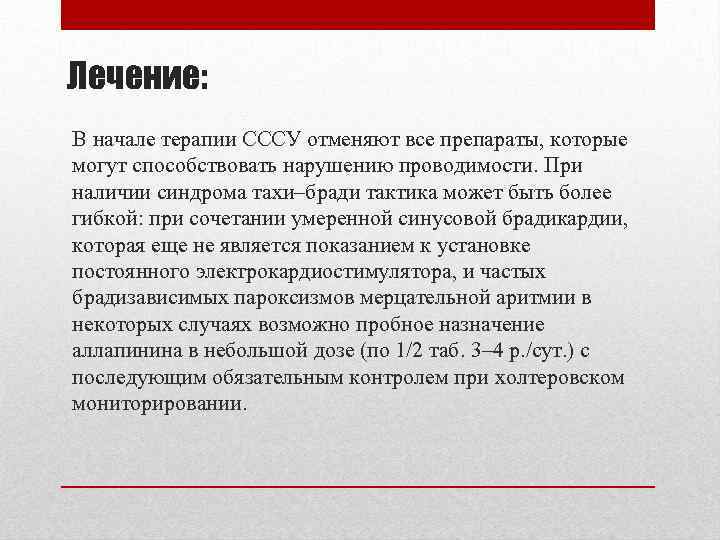 Лечение:

В начале терапии СССУ отменяют все препараты, которые могут способствовать нарушению проводимости. При наличии синдрома тахи–бради тактика может быть более гибкой: при сочетании умеренной синусовой брадикардии, которая еще не является показанием к установке постоянного электрокардиостимулятора, и частых брадизависимых пароксизмов мерцательной аритмии в некоторых случаях возможно пробное назначение аллапинина в небольшой дозе (по 1/2 таб. 3–4 р./сут.) с последующим обязательным контролем при холтеровском мониторировании.